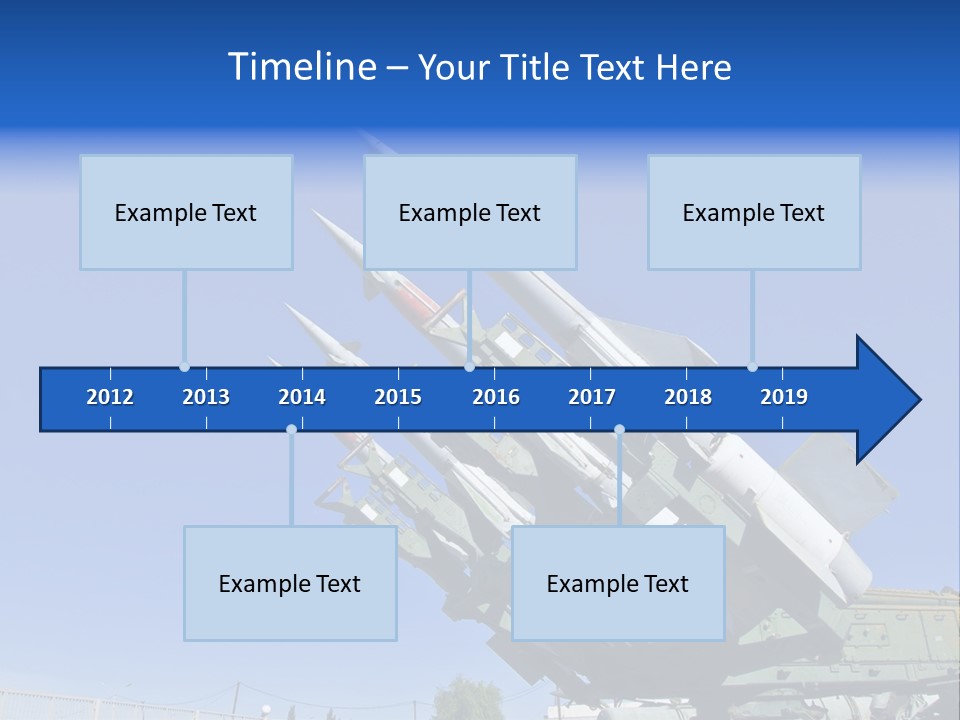 Timeline – Your Title Text Here

Example Text

Example Text

Example Text

2012 2013 2014 2015 2016 2017 2018 2019

Example Text

Example Text